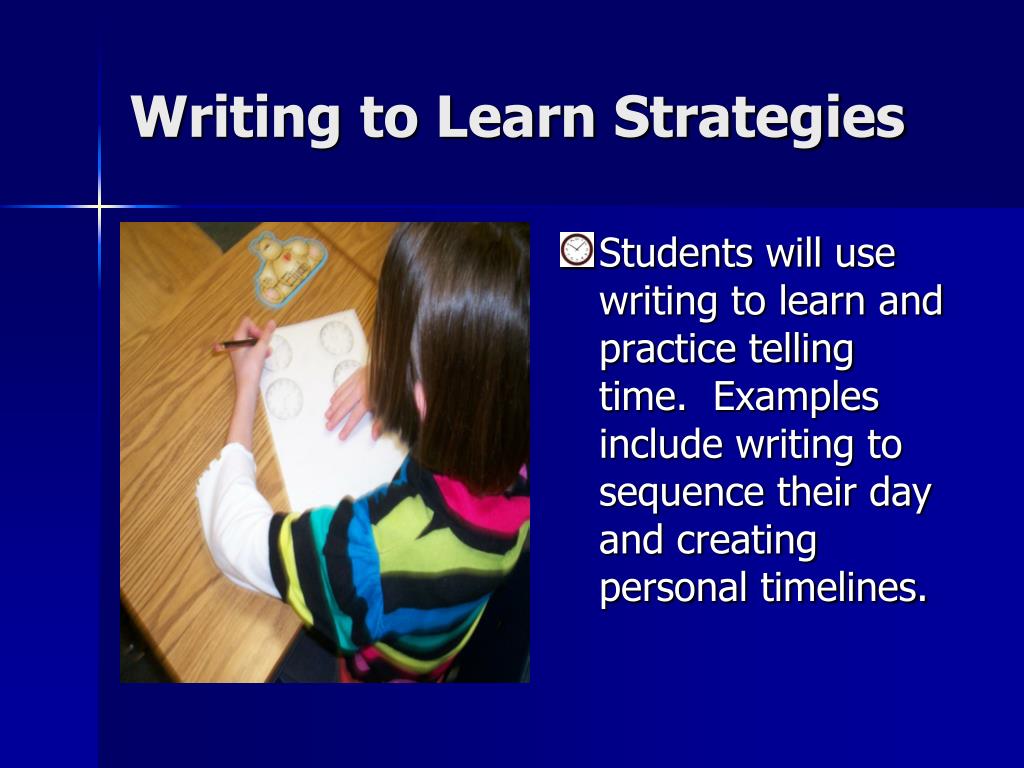 Writing to Learn Strategies

Students will use writing to learn and practice telling time. Examples include writing to sequence their day and creating personal timelines.